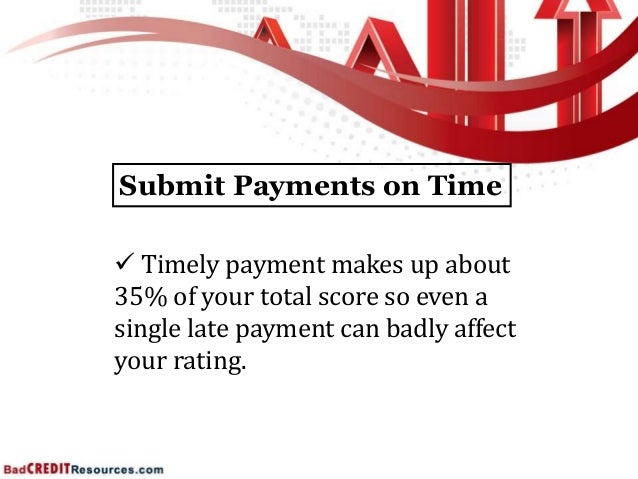 Submit Payments on Time

✓ Timely payment makes up about 35% of your total score so even a single late payment can badly affect your rating.

BadCREDITResources.com